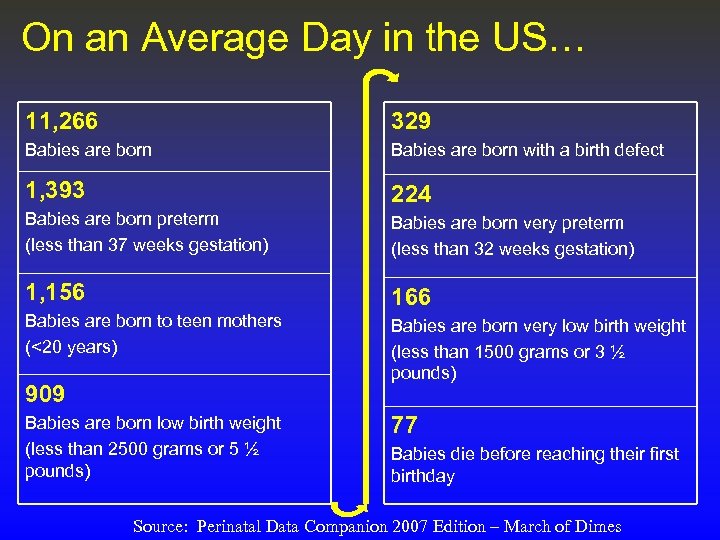 On an Average Day in the US…

11,266
Babies are born

1,393
Babies are born preterm
(less than 37 weeks gestation)

1,156
Babies are born to teen mothers
(<20 years)

909
Babies are born low birth weight
(less than 2500 grams or 5 ½ pounds)

329
Babies are born with a birth defect

224
Babies are born very preterm
(less than 32 weeks gestation)

166
Babies are born very low birth weight
(less than 1500 grams or 3 ½ pounds)

77
Babies die before reaching their first birthday

Source: Perinatal Data Companion 2007 Edition – March of Dimes